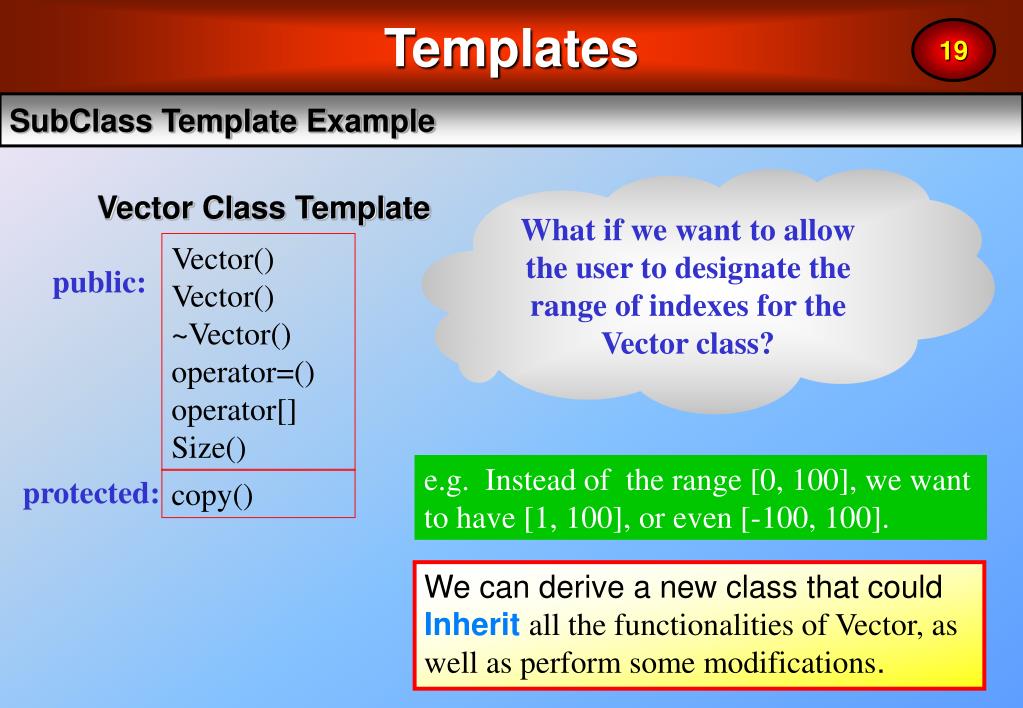 Templates

19

SubClass Template Example

Vector Class Template

public:

Vector()
Vector()
~Vector()
operator=()
operator[]
Size()

protected:

copy()

What if we want to allow the user to designate the range of indexes for the Vector class?

e.g. Instead of the range [0, 100], we want to have [1, 100], or even [-100, 100].

We can derive a new class that could Inherit all the functionalities of Vector, as well as perform some modifications.